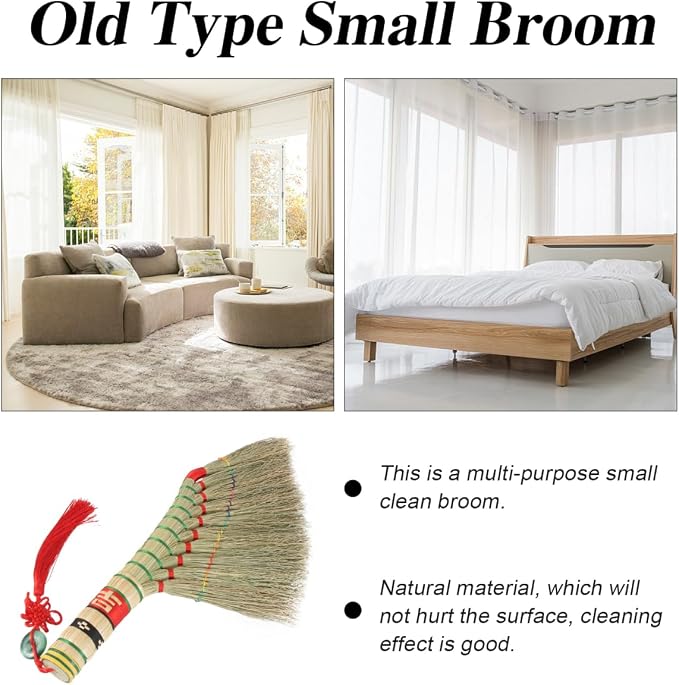 Old Type Small Broom

• This is a multi-purpose small clean broom.

• Natural material, which will not hurt the surface, cleaning effect is good.